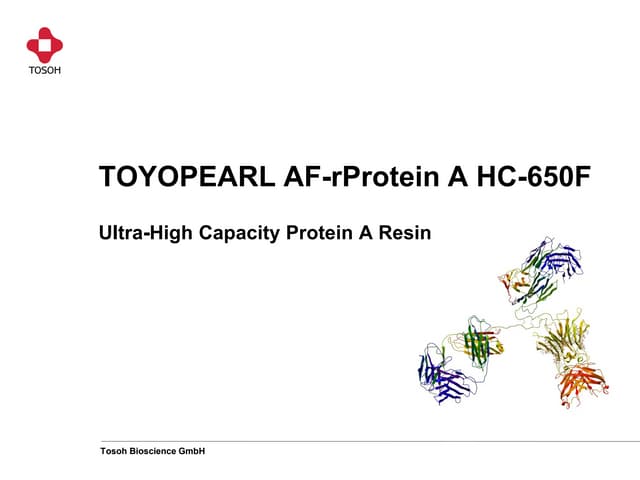 TOSOH

TOYOPEARL AF-rProtein A HC-650F

Ultra-High Capacity Protein A Resin

Tosoh Bioscience GmbH